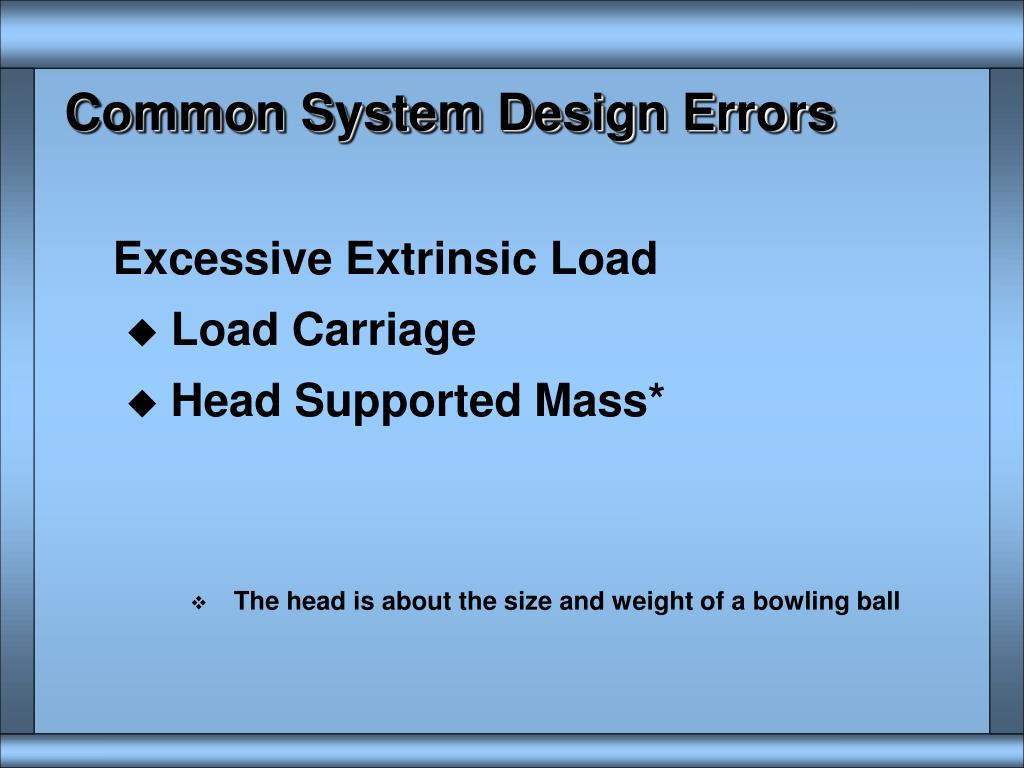 Common System Design Errors

Excessive Extrinsic Load

◆ Load Carriage

◆ Head Supported Mass*

❖ The head is about the size and weight of a bowling ball